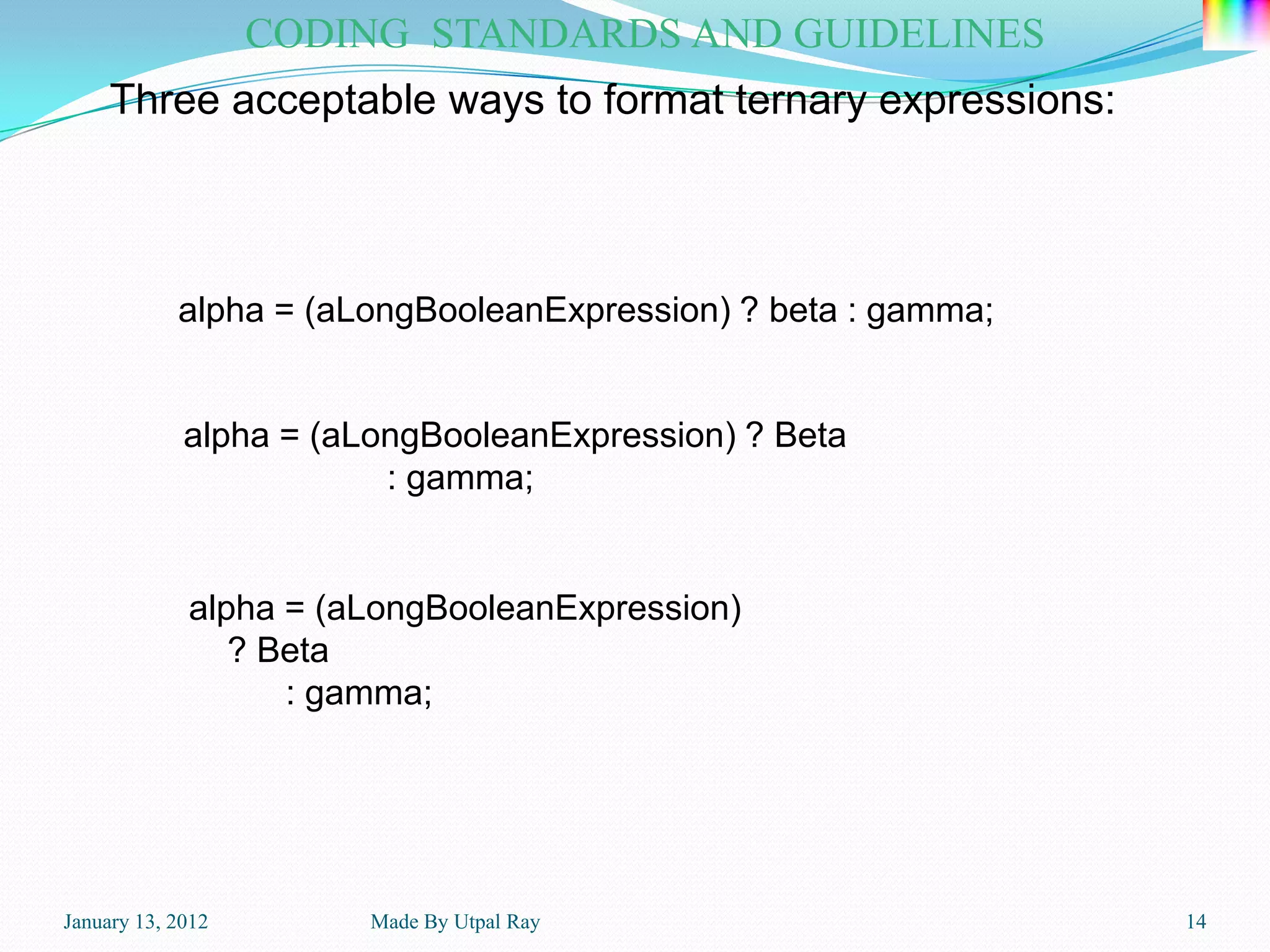 CODING STANDARDS AND GUIDELINES

Three acceptable ways to format ternary expressions:

alpha = (aLongBooleanExpression) ? beta : gamma;

alpha = (aLongBooleanExpression) ? Beta
: gamma;

alpha = (aLongBooleanExpression)
? Beta
: gamma;

January 13, 2012 Made By Utpal Ray 14